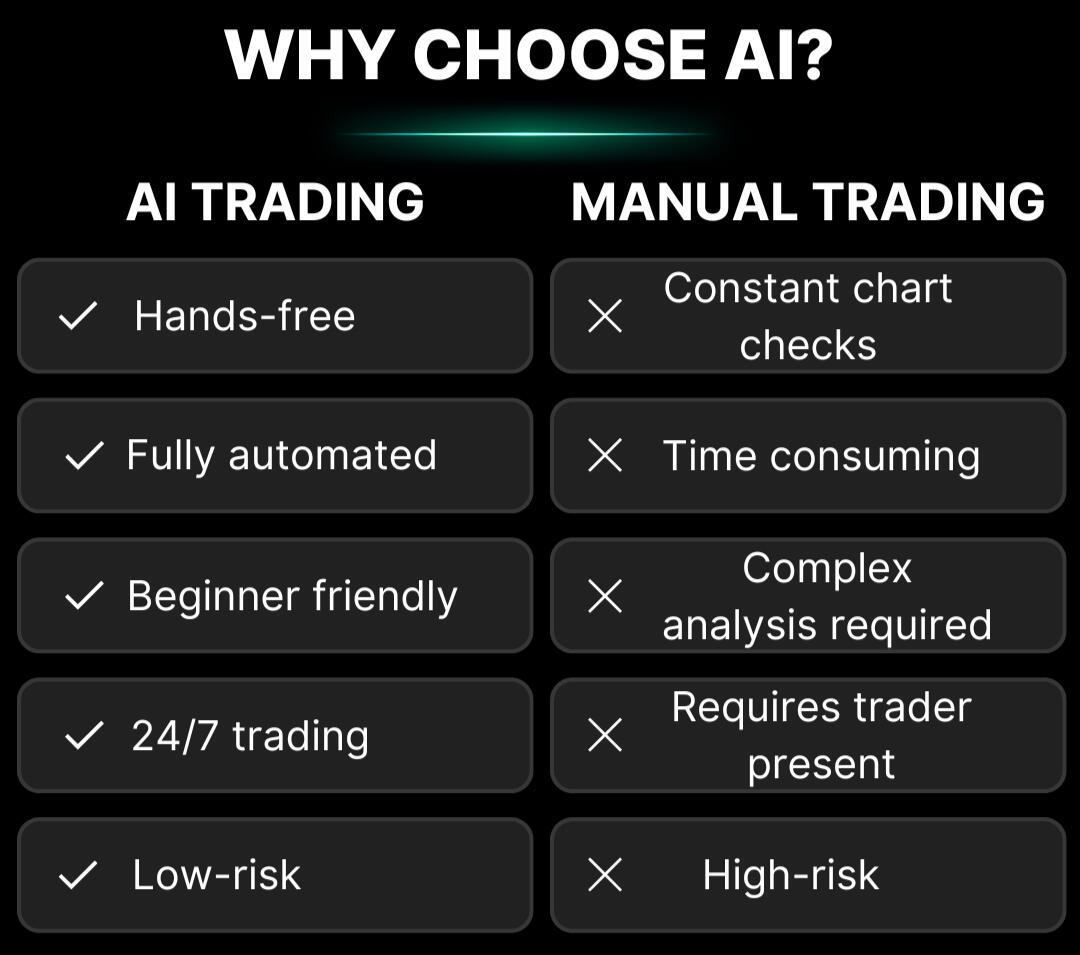 WHY CHOOSE AI?

| AI TRADING | MANUAL TRADING |
|---|---|
| ✓ Hands-free | ✕ Constant chart checks |
| ✓ Fully automated | ✕ Time consuming |
| ✓ Beginner friendly | ✕ Complex analysis required |
| ✓ 24/7 trading | ✕ Requires trader present |
| ✓ Low-risk | ✕ High-risk |